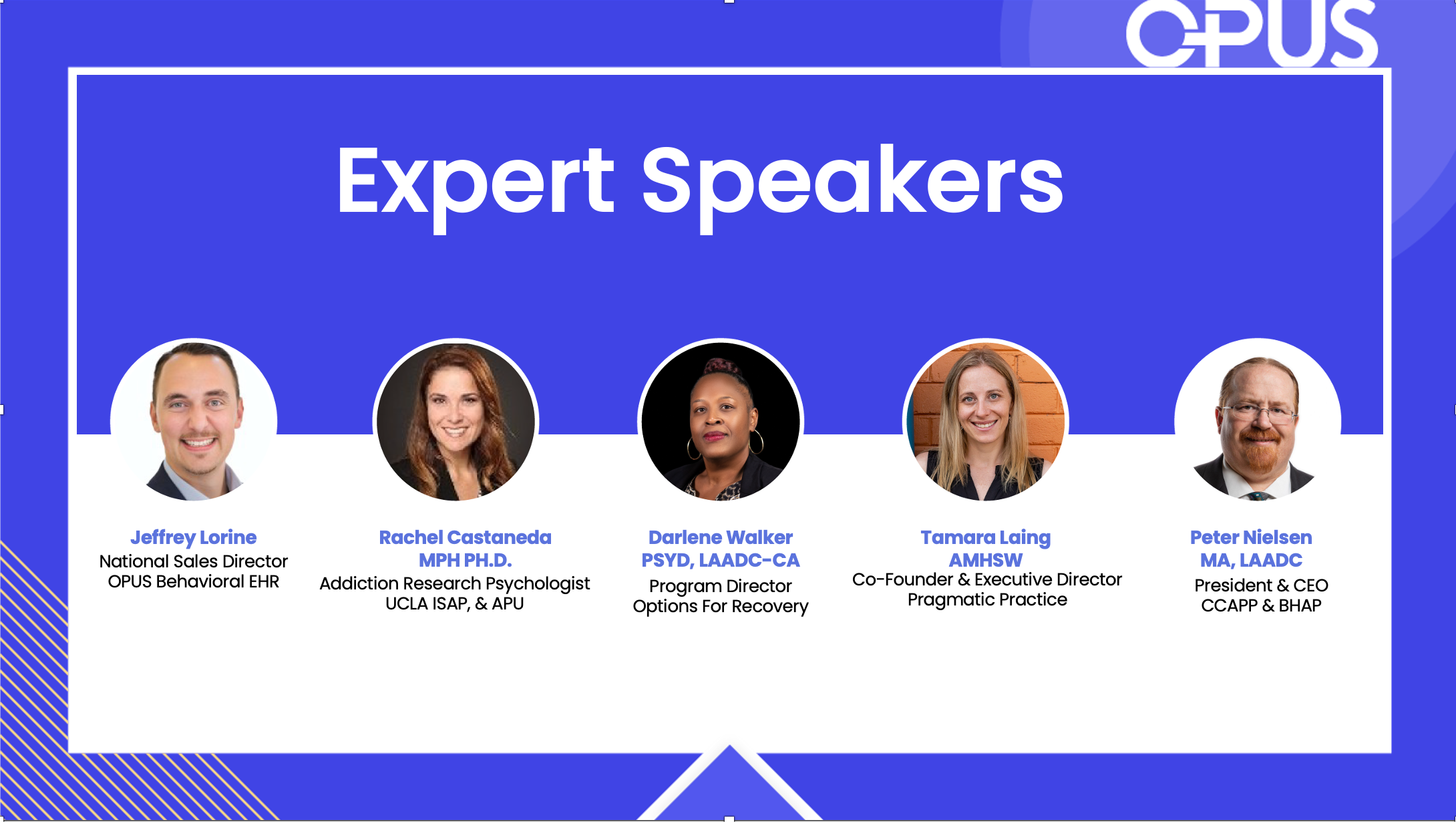 OPUS

Expert Speakers

Jeffrey Lorine
National Sales Director
OPUS Behavioral EHR

Rachel Castaneda
MPH PH.D.
Addiction Research Psychologist
UCLA ISAP, & APU

Darlene Walker
PSYD, LAADC-CA
Program Director
Options For Recovery

Tamara Laing
AMHSW
Co-Founder & Executive Director
Pragmatic Practice

Peter Nielsen
MA, LAADC
President & CEO
CCAPP & BHAP